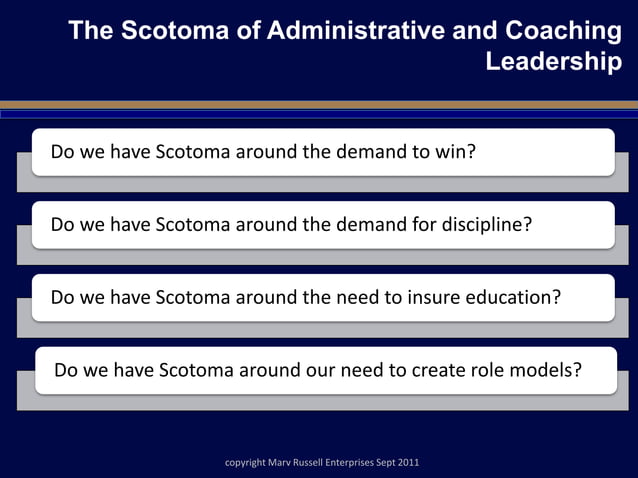 The Scotoma of Administrative and Coaching Leadership

Do we have Scotoma around the demand to win?

Do we have Scotoma around the demand for discipline?

Do we have Scotoma around the need to insure education?

Do we have Scotoma around our need to create role models?

copyright Marv Russell Enterprises Sept 2011